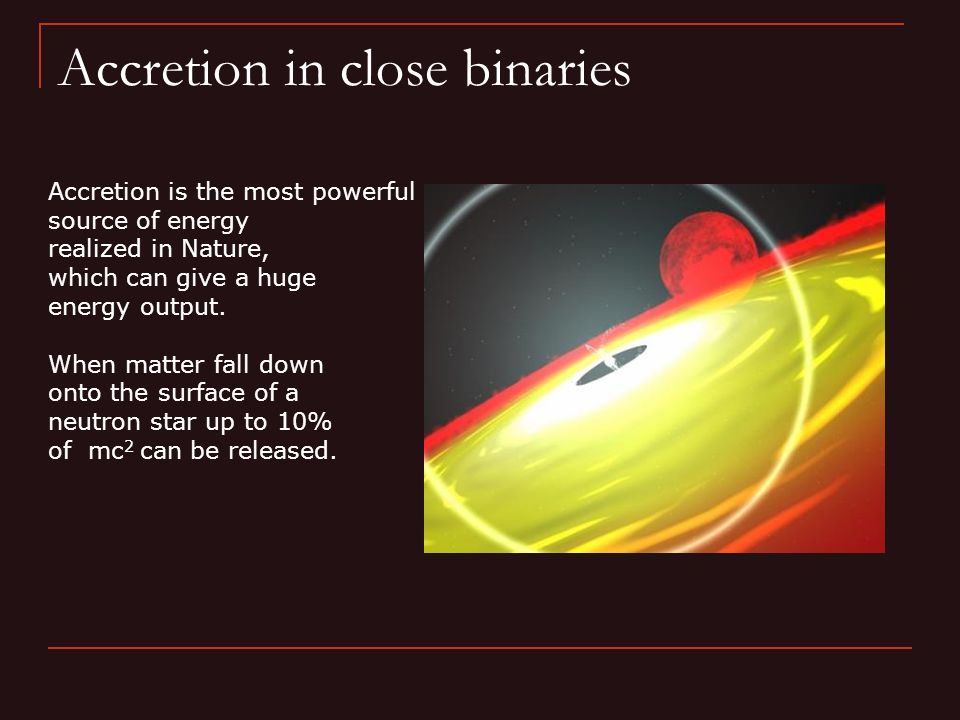 Accretion in close binaries

Accretion is the most powerful source of energy realized in Nature, which can give a huge energy output.

When matter fall down onto the surface of a neutron star up to 10% of $mc^2$ can be released.